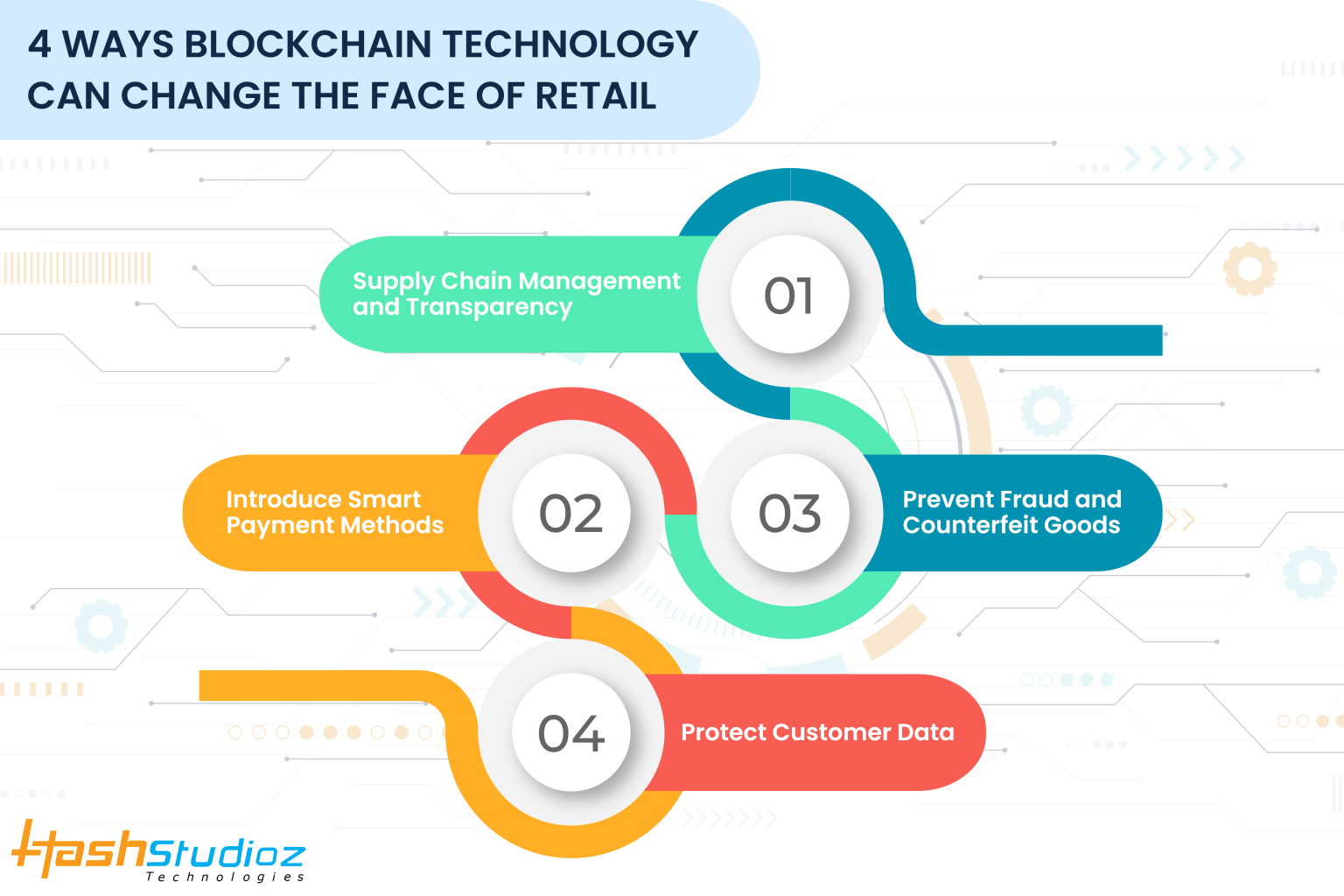 4 WAYS BLOCKCHAIN TECHNOLOGY CAN CHANGE THE FACE OF RETAIL

Supply Chain Management and Transparency

01

Introduce Smart Payment Methods

02

03

Prevent Fraud and Counterfeit Goods

04

Protect Customer Data

HashStudioz Technologies